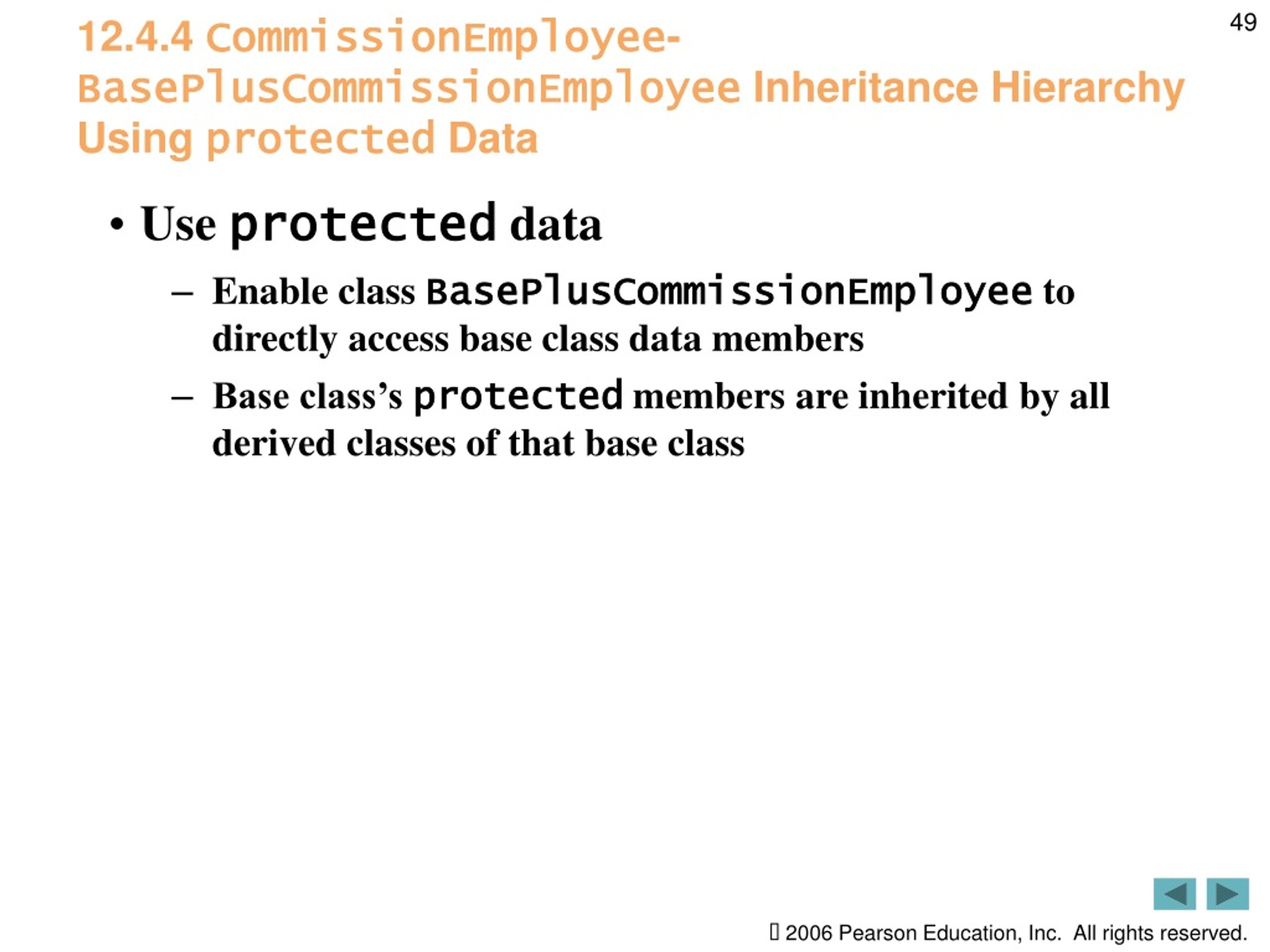 49

12.4.4 CommissionEmployee-BasePlusCommissionEmployee Inheritance Hierarchy Using protected Data

• Use protected data

– Enable class BasePlusCommissionEmployee to directly access base class data members

– Base class's protected members are inherited by all derived classes of that base class

 2006 Pearson Education, Inc. All rights reserved.